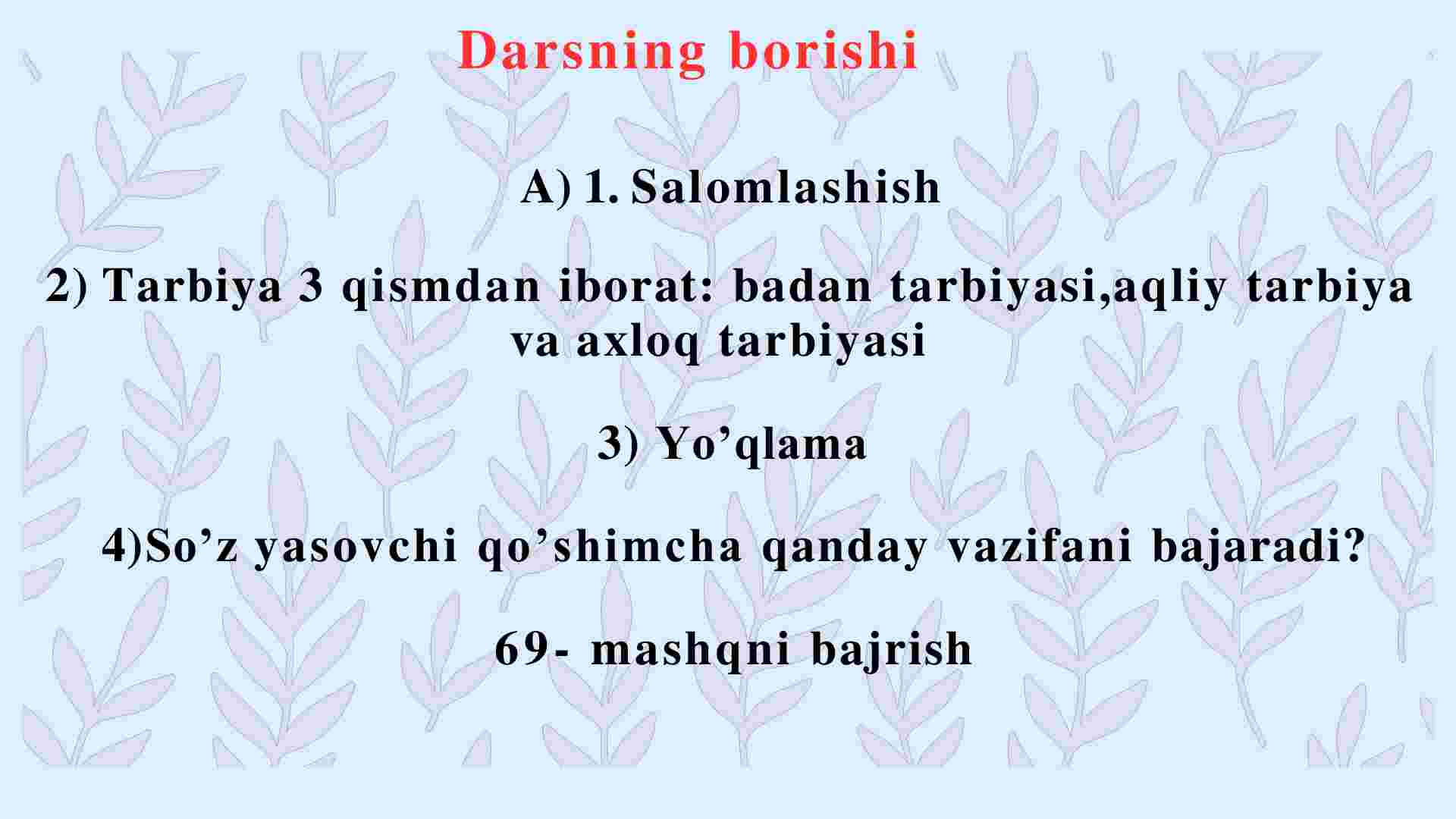 Darsning borishi

A) 1. Salomlashish

2) Tarbiya 3 qismdan iborat: badan tarbiyasi,aqliy tarbiya va axloq tarbiyasi

3) Yo’qlama

4)So’z yasovchi qo’shimcha qanday vazifani bajaradi?

69- mashqni bajrish